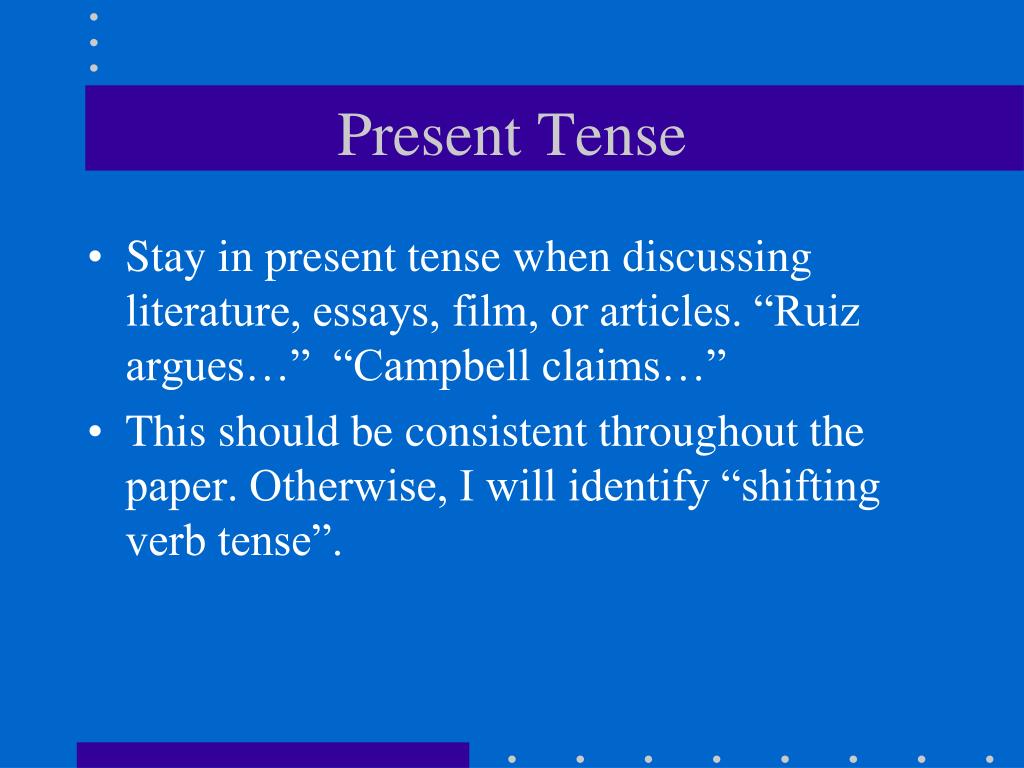 Present Tense

• Stay in present tense when discussing literature, essays, film, or articles. “Ruiz argues…” “Campbell claims…”

• This should be consistent throughout the paper. Otherwise, I will identify “shifting verb tense”.